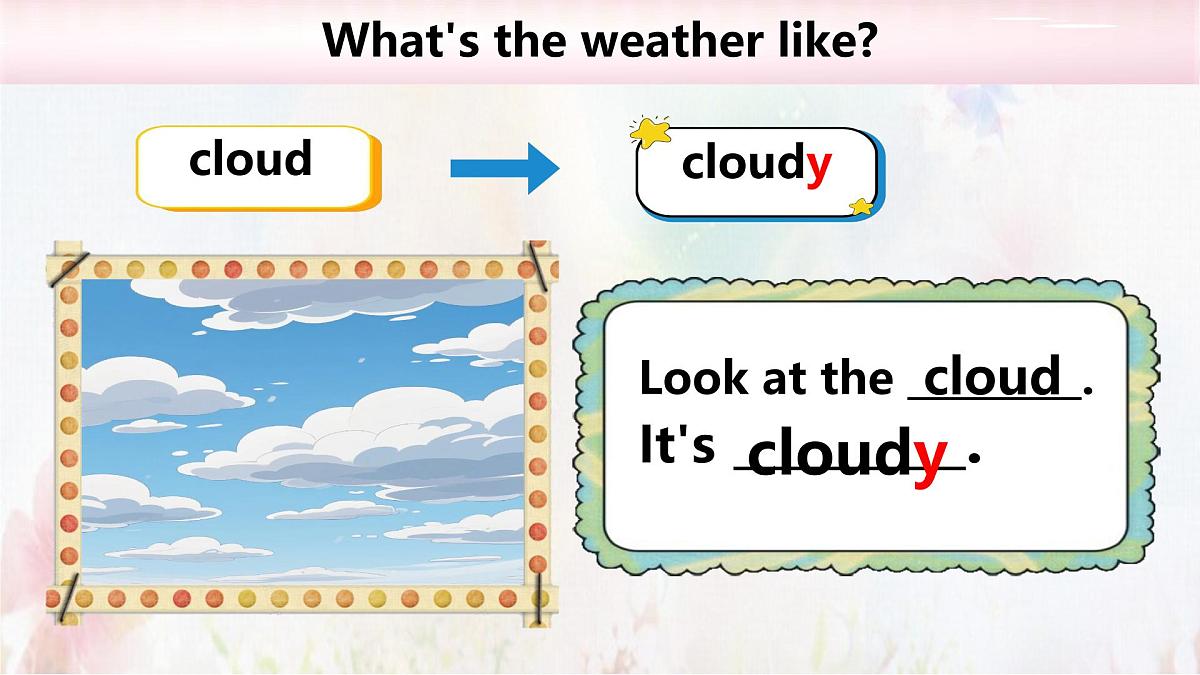 What's the weather like?

cloud

cloudy

Look at the cloud.
It's cloudy.